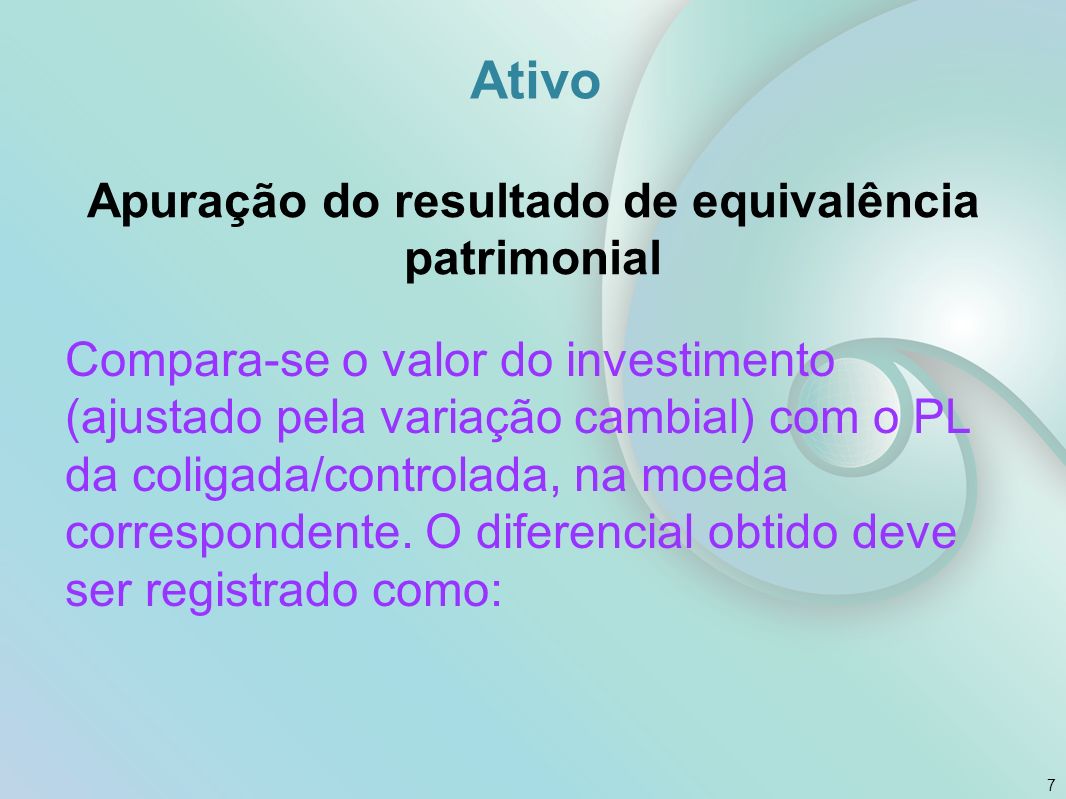 Ativo

Apuração do resultado de equivalência patrimonial

Compara-se o valor do investimento (ajustado pela variação cambial) com o PL da coligada/controlada, na moeda correspondente. O diferencial obtido deve ser registrado como:

7